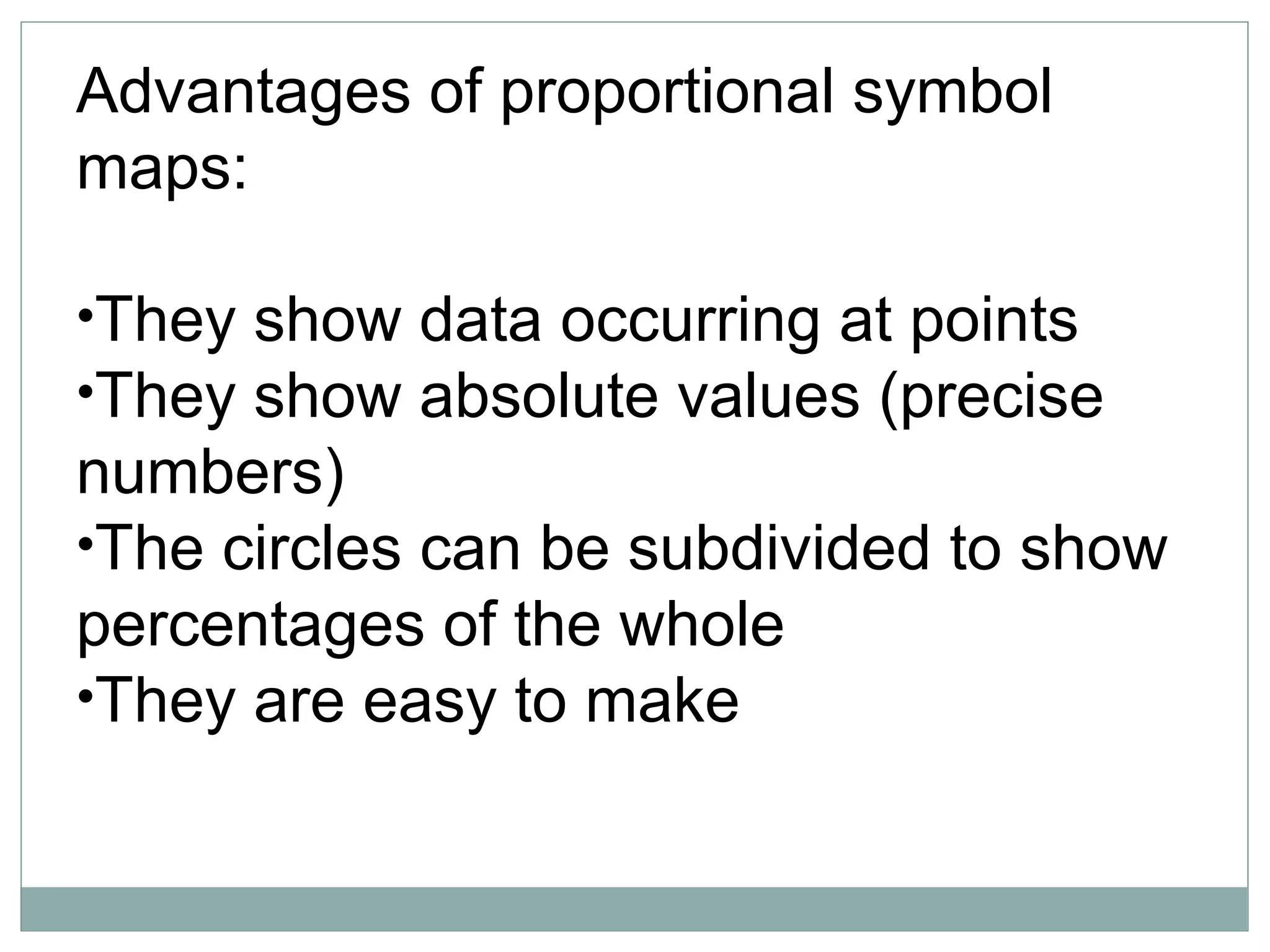 Advantages of proportional symbol maps:

•They show data occurring at points
•They show absolute values (precise numbers)
•The circles can be subdivided to show percentages of the whole
•They are easy to make